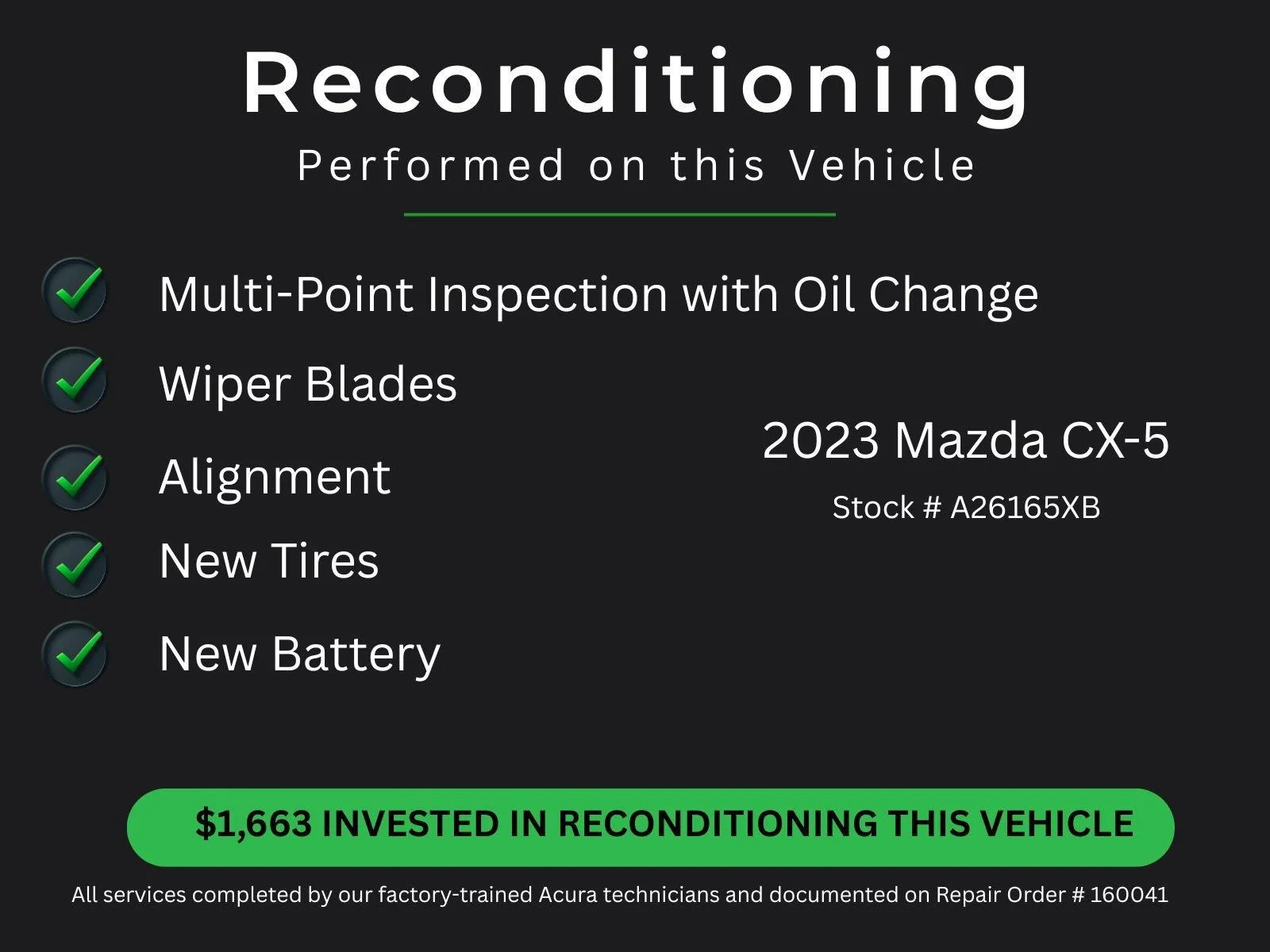 Reconditioning
Performed on this Vehicle

Multi-Point Inspection with Oil Change

Wiper Blades

Alignment

New Tires

New Battery

2023 Mazda CX-5
Stock # A26165XB

$1,663 INVESTED IN RECONDITIONING THIS VEHICLE

All services completed by our factory-trained Acura technicians and documented on Repair Order # 160041